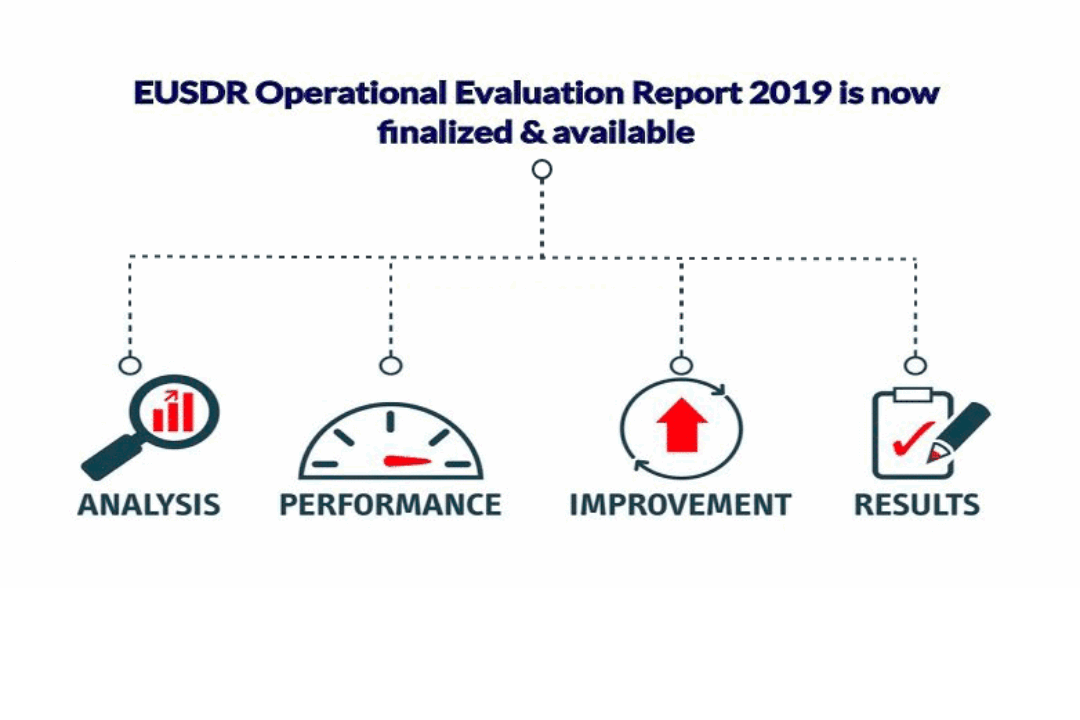 EUSDR Operational Evaluation Report 2019 is now finalized & available

ANALYSIS

PERFORMANCE

IMPROVEMENT

RESULTS